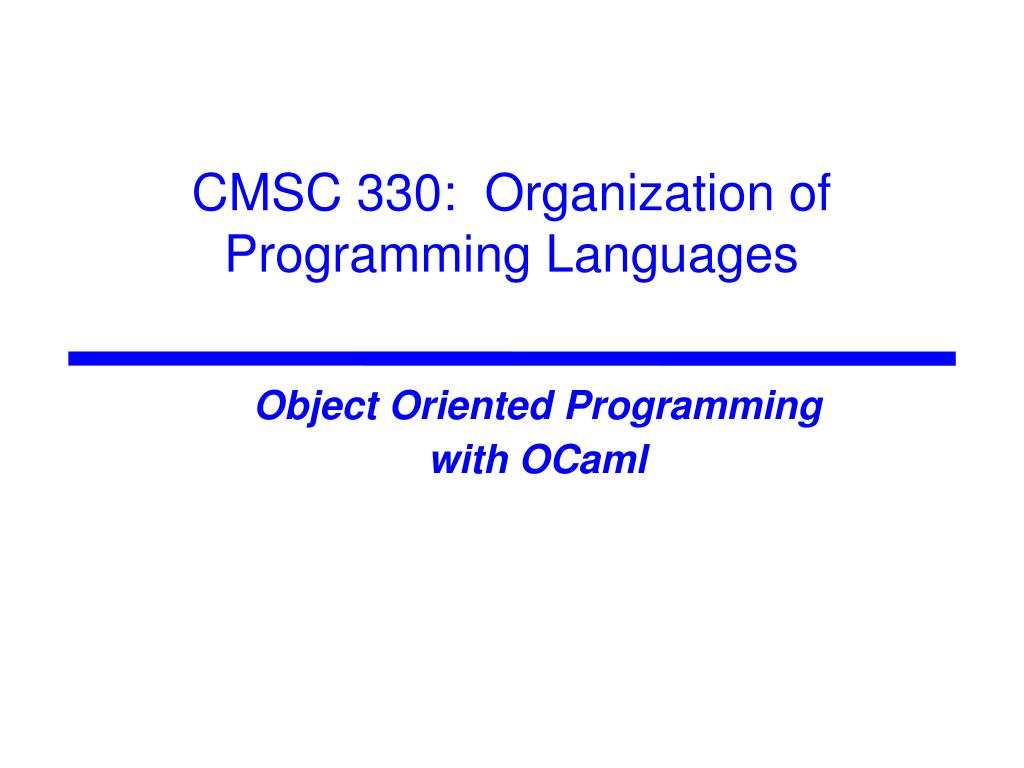 CMSC 330: Organization of Programming Languages

Object Oriented Programming with OCaml